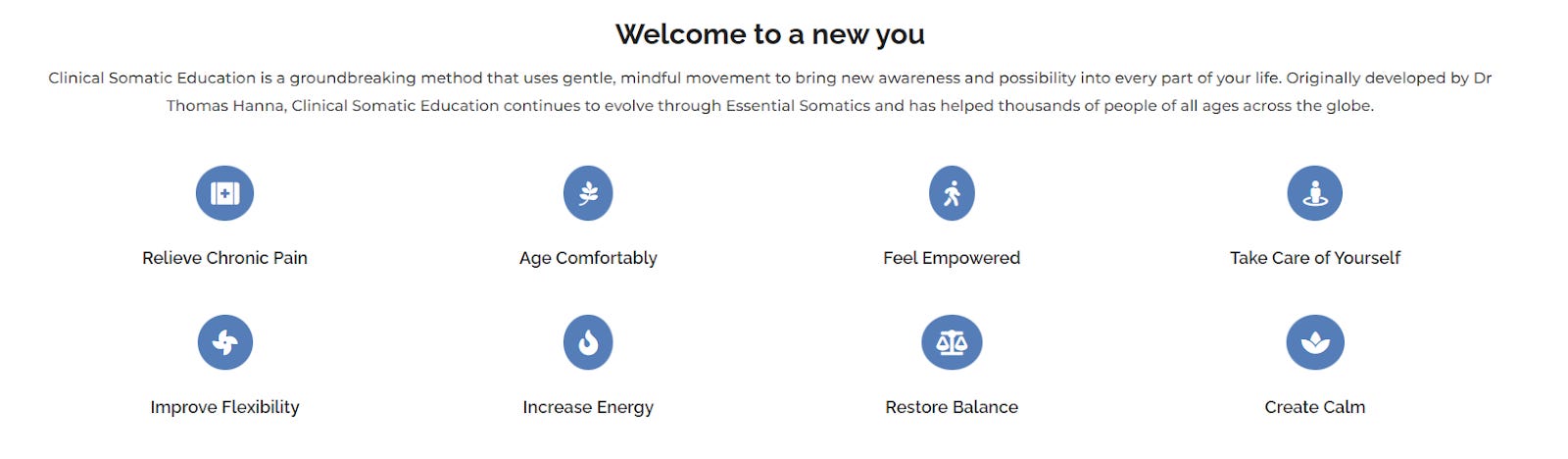 Welcome to a new you

Clinical Somatic Education is a groundbreaking method that uses gentle, mindful movement to bring new awareness and possibility into every part of your life. Originally developed by Dr Thomas Hanna, Clinical Somatic Education continues to evolve through Essential Somatics and has helped thousands of people of all ages across the globe.

Relieve Chronic Pain

Age Comfortably

Feel Empowered

Take Care of Yourself

Improve Flexibility

Increase Energy

Restore Balance

Create Calm